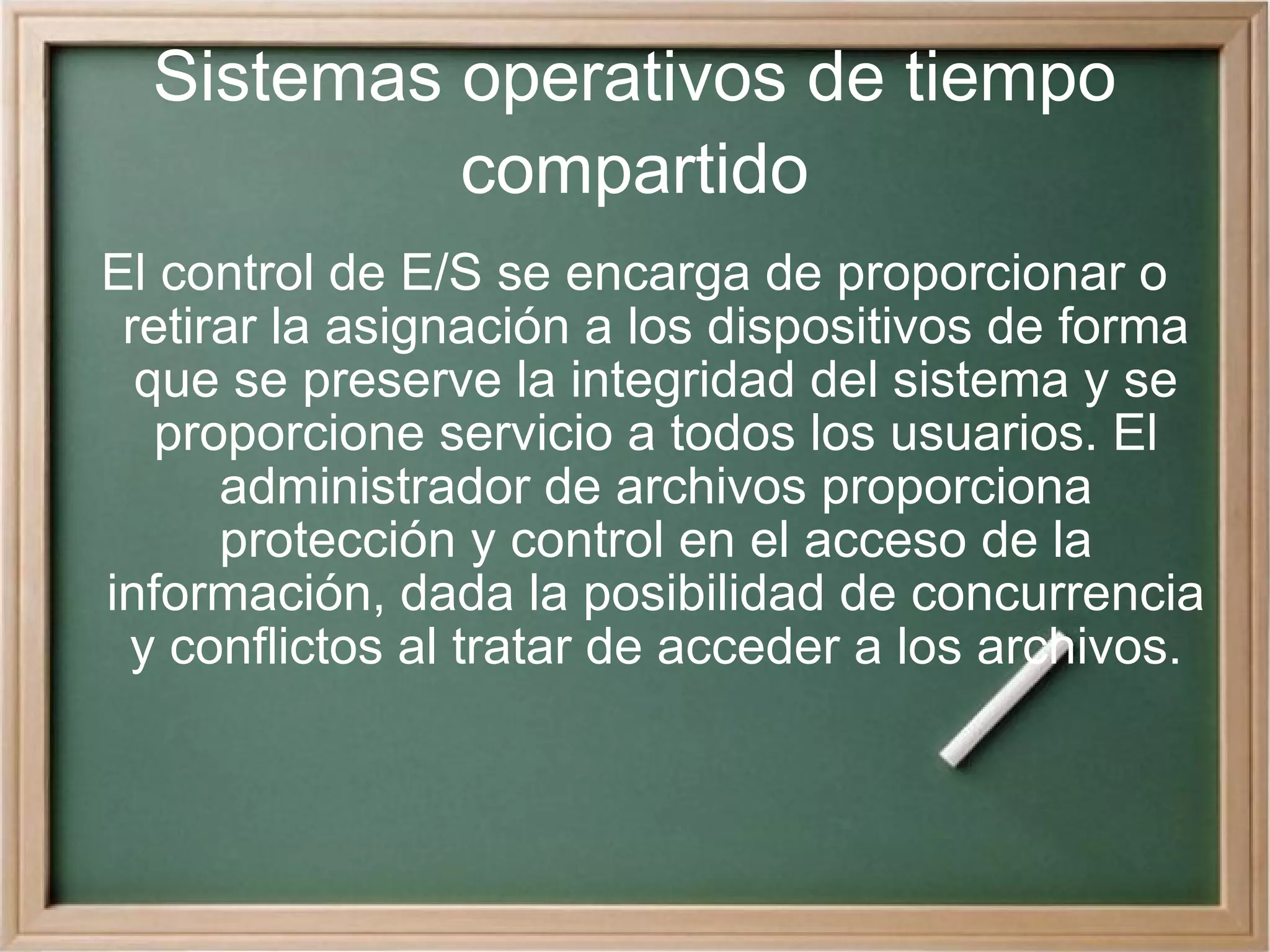 Sistemas operativos de tiempo compartido

El control de E/S se encarga de proporcionar o retirar la asignación a los dispositivos de forma que se preserve la integridad del sistema y se proporcione servicio a todos los usuarios. El administrador de archivos proporciona protección y control en el acceso de la información, dada la posibilidad de concurrencia y conflictos al tratar de acceder a los archivos.